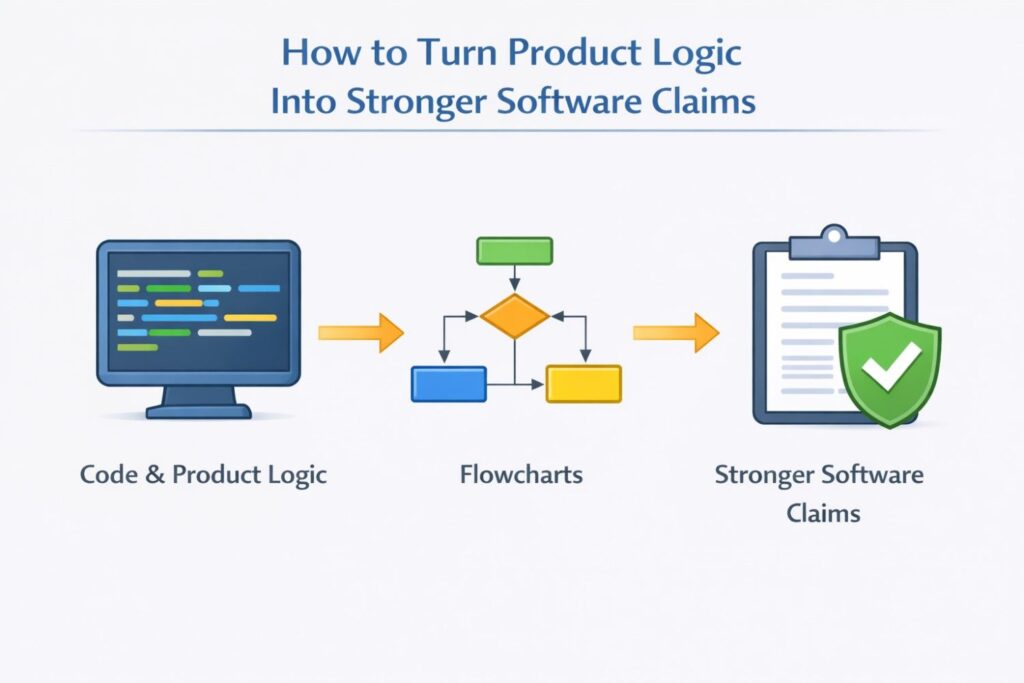 How to Turn Product Logic Into Stronger Software Claims

Code & Product Logic

Flowcharts

Stronger Software Claims